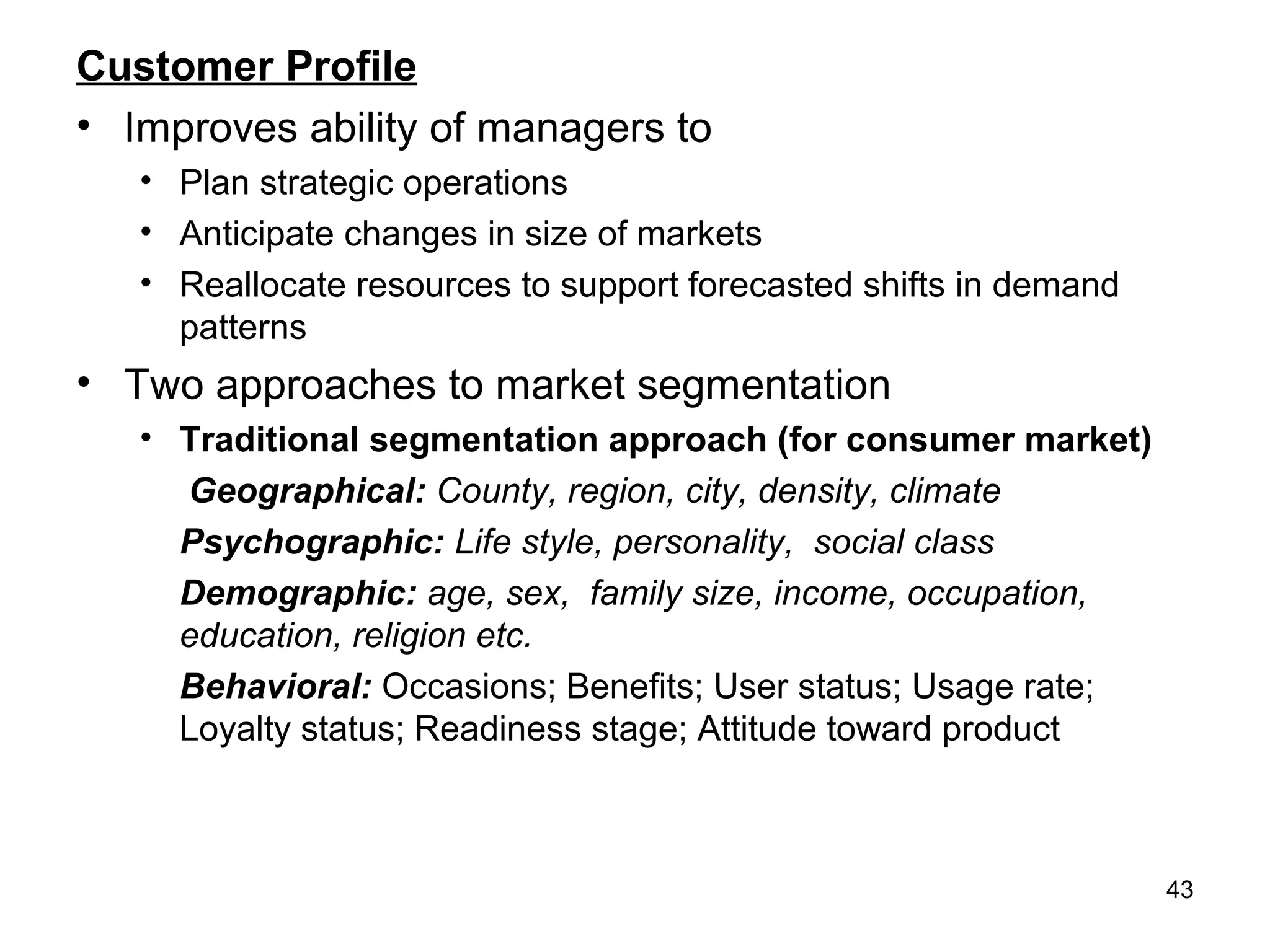 Customer Profile

• Improves ability of managers to
  • Plan strategic operations
  • Anticipate changes in size of markets
  • Reallocate resources to support forecasted shifts in demand patterns

• Two approaches to market segmentation
  • Traditional segmentation approach (for consumer market)

Geographical: County, region, city, density, climate

Psychographic: Life style, personality, social class

Demographic: age, sex, family size, income, occupation, education, religion etc.

Behavioral: Occasions; Benefits; User status; Usage rate; Loyalty status; Readiness stage; Attitude toward product

43